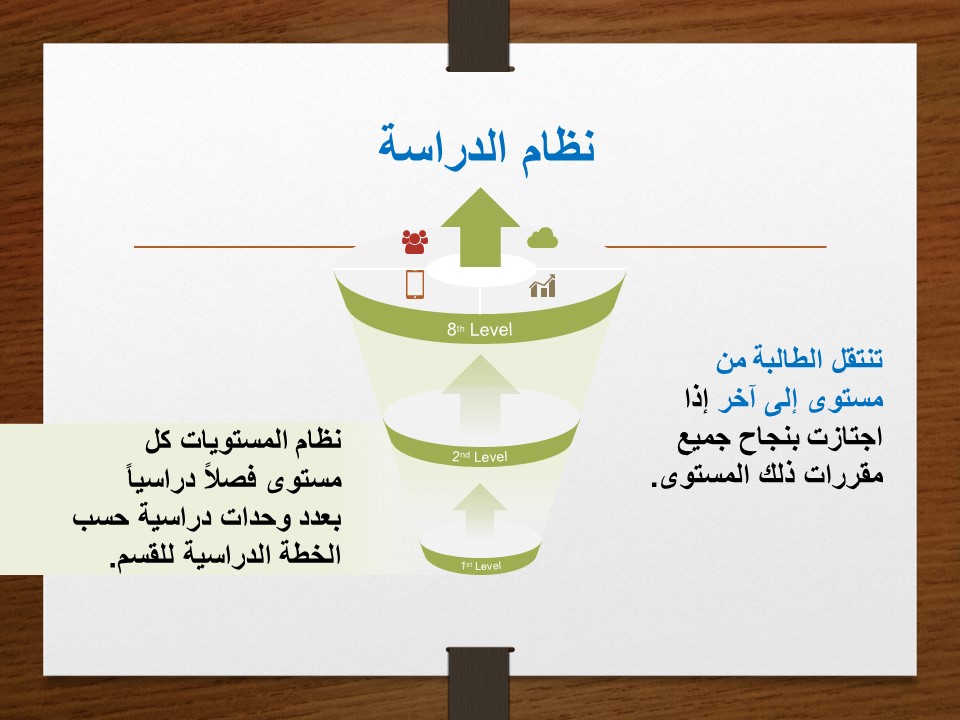 نظام الدراسة

8th Level

2nd Level

1st Level

تنتقل الطالبة من مستوى إلى آخر إذا اجتازت بنجاح جميع مقررات ذلك المستوى.

نظام المستويات كل مستوى فصلاً دراسياً بعدد وحدات دراسية حسب الخطة الدراسية للقسم.